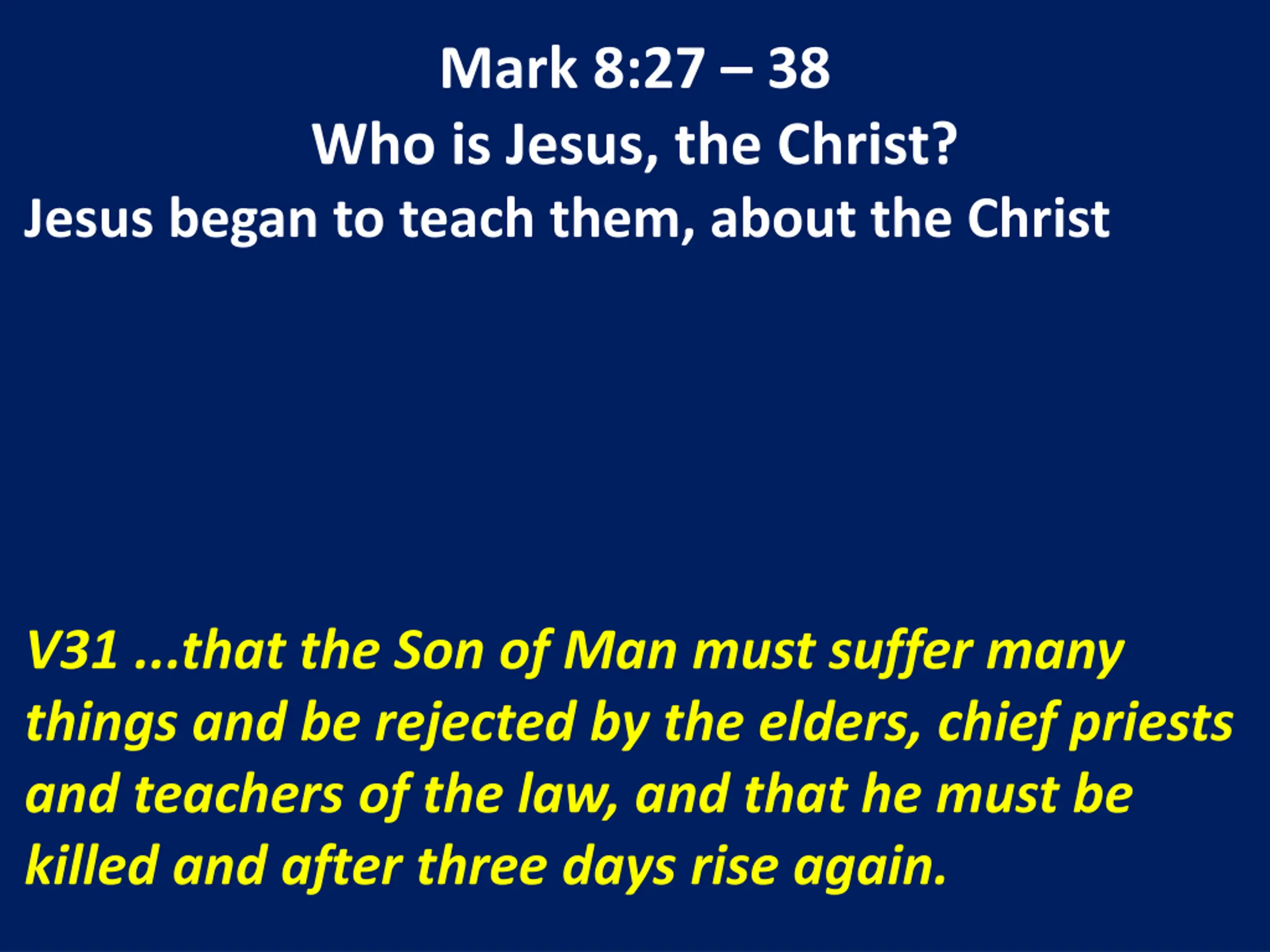 Mark 8:27 – 38
Who is Jesus, the Christ?
Jesus began to teach them, about the Christ

V31 ...that the Son of Man must suffer many things and be rejected by the elders, chief priests and teachers of the law, and that he must be killed and after three days rise again.